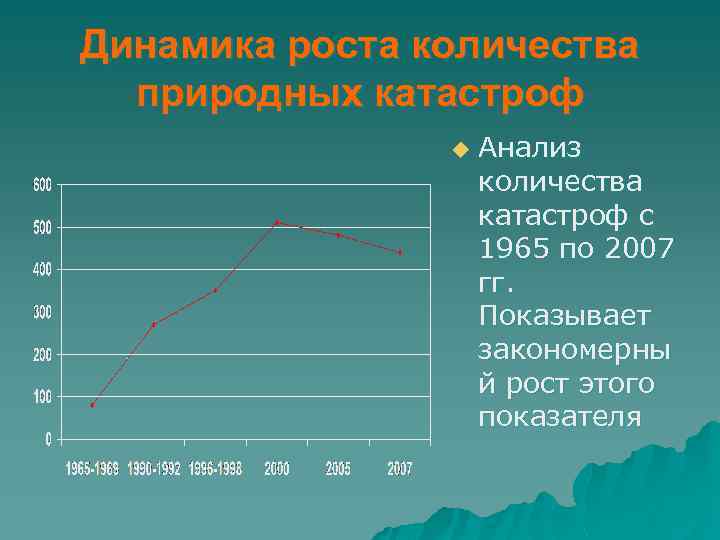 Динамика роста количества природных катастроф

600
500
400
300
200
100
0

1965-1969 1990-1992 1996-1998 2000 2005 2007

Анализ количества катастроф с 1965 по 2007 гг. Показывает закономерный рост этого показателя